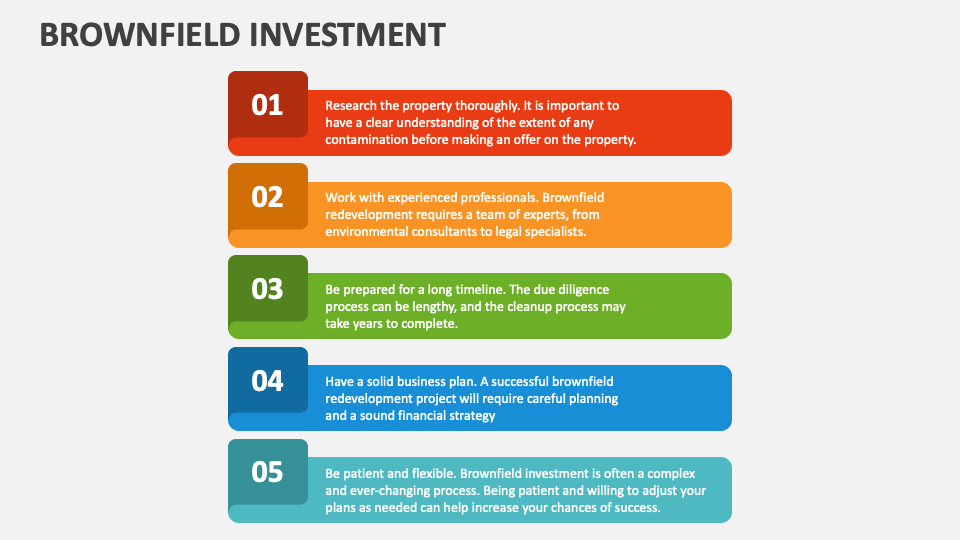 BROWNFIELD INVESTMENT

01

Research the property thoroughly. It is important to have a clear understanding of the extent of any contamination before making an offer on the property.

02

Work with experienced professionals. Brownfield redevelopment requires a team of experts, from environmental consultants to legal specialists.

03

Be prepared for a long timeline. The due diligence process can be lengthy, and the cleanup process may take years to complete.

04

Have a solid business plan. A successful brownfield redevelopment project will require careful planning and a sound financial strategy

05

Be patient and flexible. Brownfield investment is often a complex and ever-changing process. Being patient and willing to adjust your plans as needed can help increase your chances of success.